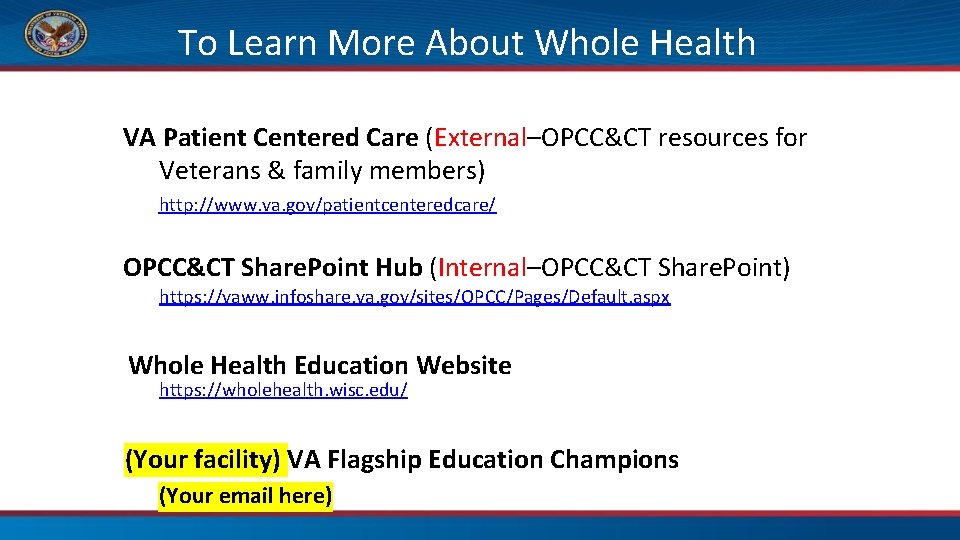 To Learn More About Whole Health

VA Patient Centered Care (External–OPCC&CT resources for Veterans & family members)
http://www.va.gov/patientcenteredcare/

OPCC&CT SharePoint Hub (Internal–OPCC&CT SharePoint)
https://vaww.infoshare.va.gov/sites/OPCC/Pages/Default.aspx

Whole Health Education Website
https://wholehealth.wisc.edu/

(Your facility) VA Flagship Education Champions
(Your email here)